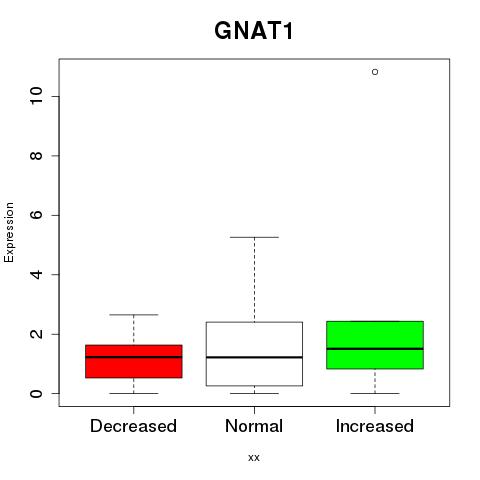 GNAT1

Expression

10
8
6
4
2
0

Decreased
Normal
Increased

xx